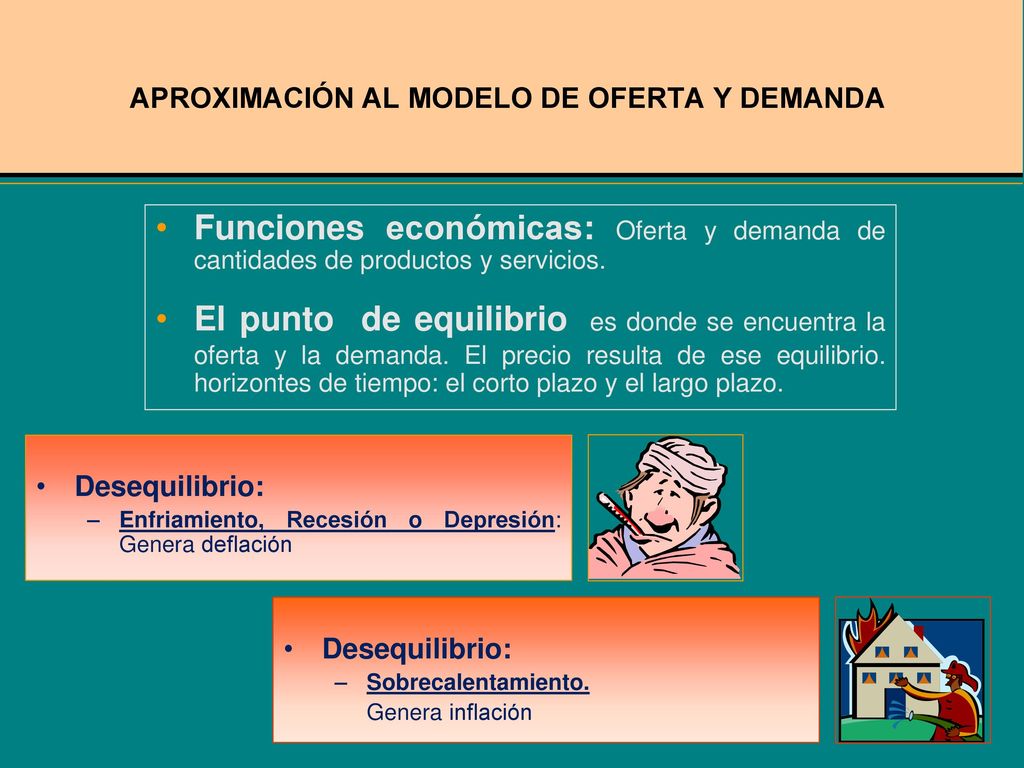 APROXIMACIÓN AL MODELO DE OFERTA Y DEMANDA

• Funciones económicas: Oferta y demanda de cantidades de productos y servicios.

• El punto de equilibrio es donde se encuentra la oferta y la demanda. El precio resulta de ese equilibrio. horizontes de tiempo: el corto plazo y el largo plazo.

• Desequilibrio:
– Enfriamiento, Recesión o Depresión: Genera deflación

• Desequilibrio:
– Sobrecalentamiento.
Genera inflación